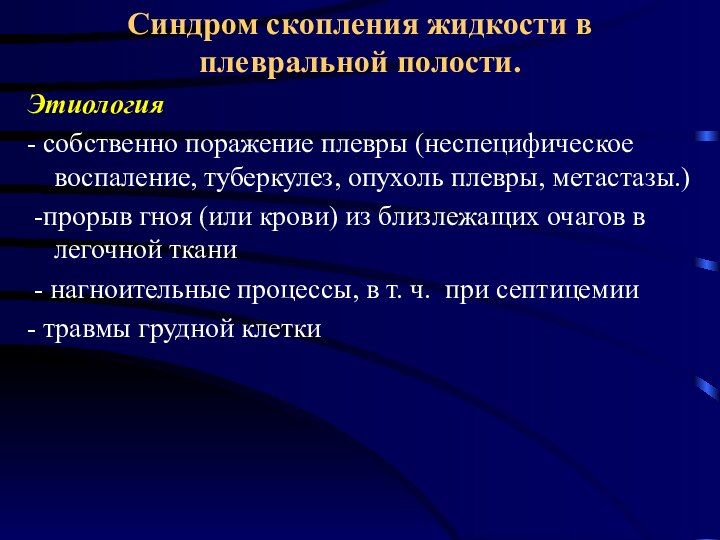 Синдром скопления жидкости в плевральной полости.

Этиология

- собственно поражение плевры (неспецифическое воспаление, туберкулез, опухоль плевры, метастазы.)

-прорыв гноя (или крови) из близлежащих очагов в легочной ткани

- нагноительные процессы, в т. ч. при септицемии

- травмы грудной клетки